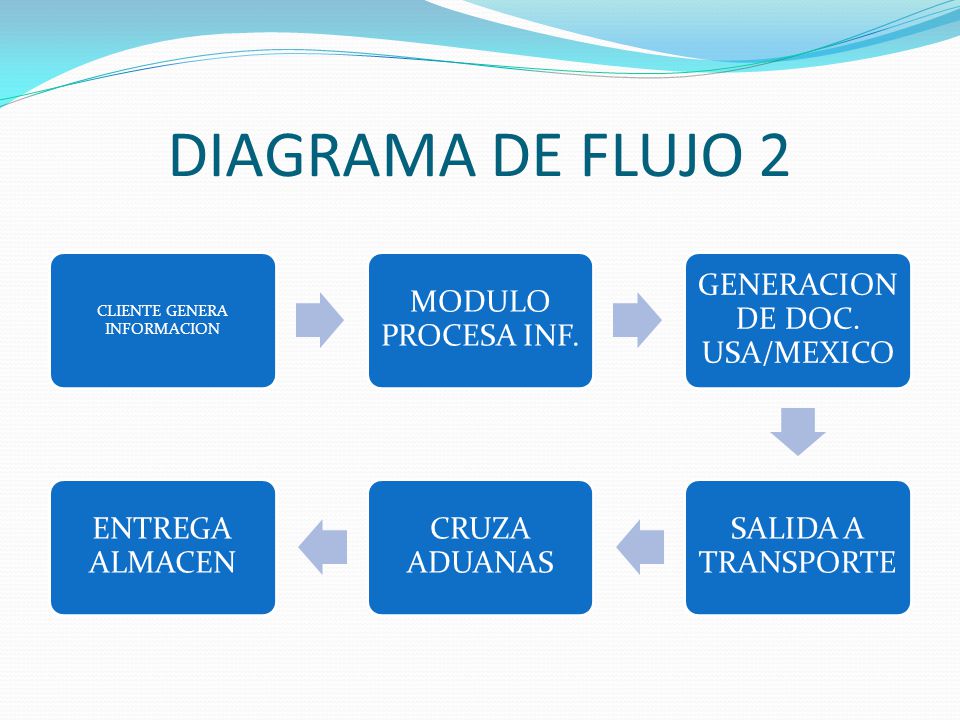 DIAGRAMA DE FLUJO 2

CLIENTE GENERA INFORMACION

MODULO PROCESA INF.

GENERACION DE DOC. USA/MEXICO

SALIDA A TRANSPORTE

CRUZA ADUANAS

ENTREGA ALMACEN